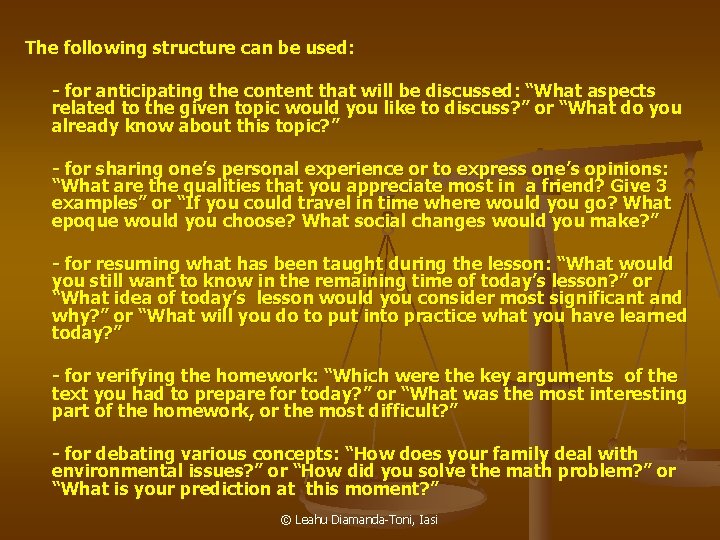 The following structure can be used:

- for anticipating the content that will be discussed: “What aspects related to the given topic would you like to discuss?” or “What do you already know about this topic?”

- for sharing one’s personal experience or to express one’s opinions: “What are the qualities that you appreciate most in a friend? Give 3 examples” or “If you could travel in time where would you go? What epoque would you choose? What social changes would you make?”

- for resuming what has been taught during the lesson: “What would you still want to know in the remaining time of today’s lesson?” or “What idea of today’s lesson would you consider most significant and why?” or “What will you do to put into practice what you have learned today?”

- for verifying the homework: “Which were the key arguments of the text you had to prepare for today?” or “What was the most interesting part of the homework, or the most difficult?”

- for debating various concepts: “How does your family deal with environmental issues?” or “How did you solve the math problem?” or “What is your prediction at this moment?”

© Leahu Diamanda-Toni, Iasi